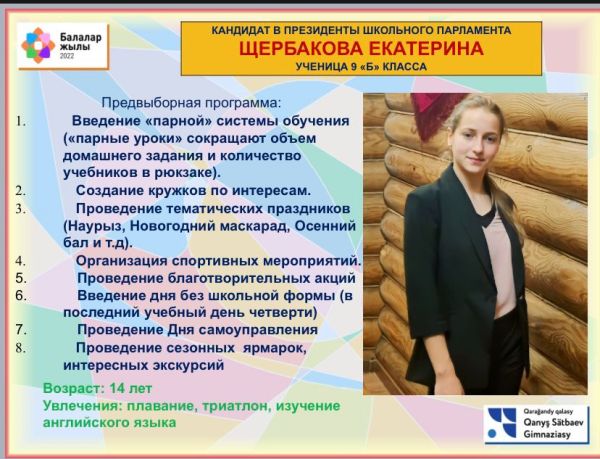 Балалар жылы 2022

КАНДИДАТ В ПРЕЗИДЕНТЫ ШКОЛЬНОГО ПАРЛАМЕНТА
ЩЕРБАКОВА ЕКАТЕРИНА
УЧЕНИЦА 9 «Б» КЛАССА

Предвыборная программа:
1. Введение «парной» системы обучения («парные уроки» сокращают объем домашнего задания и количество учебников в рюкзаке).
2. Создание кружков по интересам.
3. Проведение тематических праздников (Наурыз, Новогодний маскарад, Осенний бал и т.д).
4. Организация спортивных мероприятий.
5. Проведение благотворительных акций
6. Введение дня без школьной формы (в последний учебный день четверти)
7. Проведение Дня самоуправления
8. Проведение сезонных ярмарок, интересных экскурсий

Возраст: 14 лет
Увлечения: плавание, триатлон, изучение английского языка

Qarağandy qalasy
Qanyş Sätbaev
Gimnaziasy